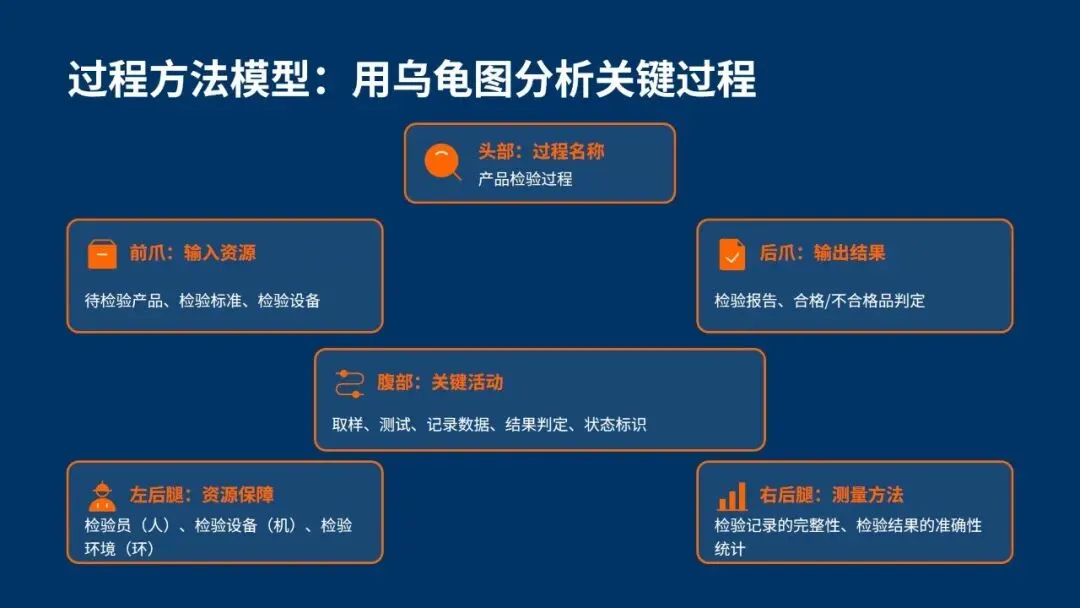 过程方法模型：用乌龟图分析关键过程

头部：过程名称
产品检验过程

前爪：输入资源
待检验产品、检验标准、检验设备

后爪：输出结果
检验报告、合格/不合格品判定

腹部：关键活动
取样、测试、记录数据、结果判定、状态标识

左后腿：资源保障
检验员（人）、检验设备（机）、检验环境（环）

右后腿：测量方法
检验记录的完整性、检验结果的准确性统计